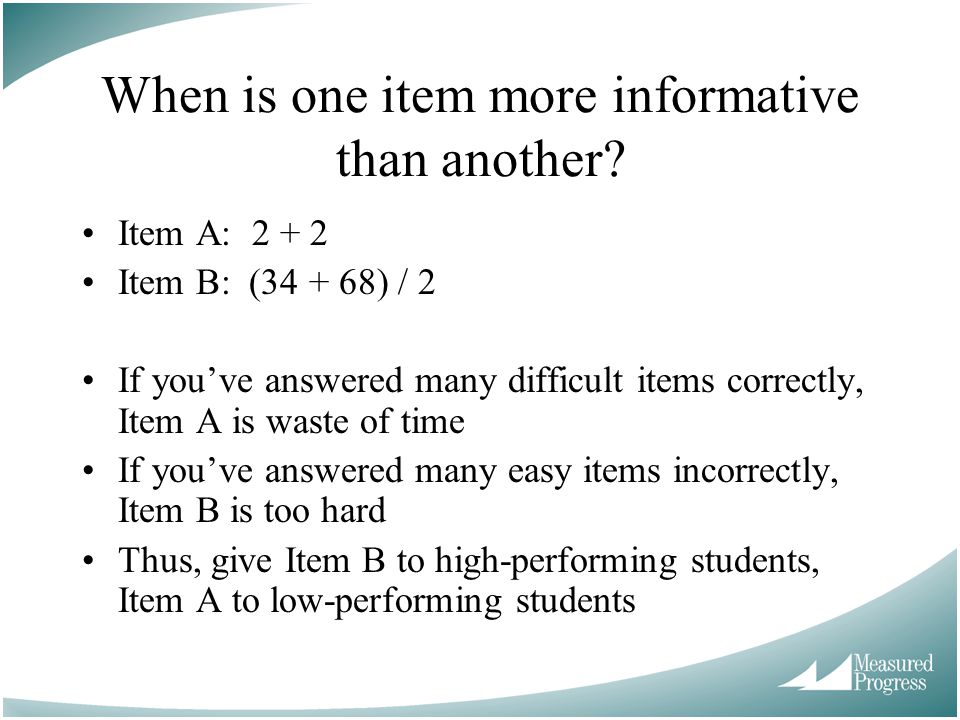 When is one item more informative than another?

• Item A: $2 + 2$
• Item B: $(34 + 68) / 2$

• If you’ve answered many difficult items correctly, Item A is waste of time
• If you’ve answered many easy items incorrectly, Item B is too hard
• Thus, give Item B to high-performing students, Item A to low-performing students

Measured Progress